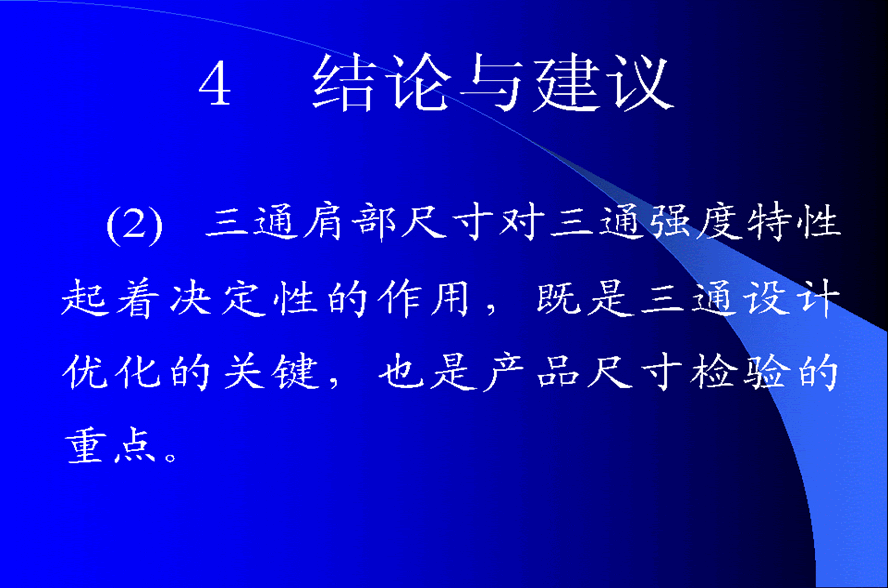 4 结论与建议

(2) 三通肩部尺寸对三通强度特性起着决定性的作用，既是三通设计优化的关键，也是产品尺寸检验的重点。